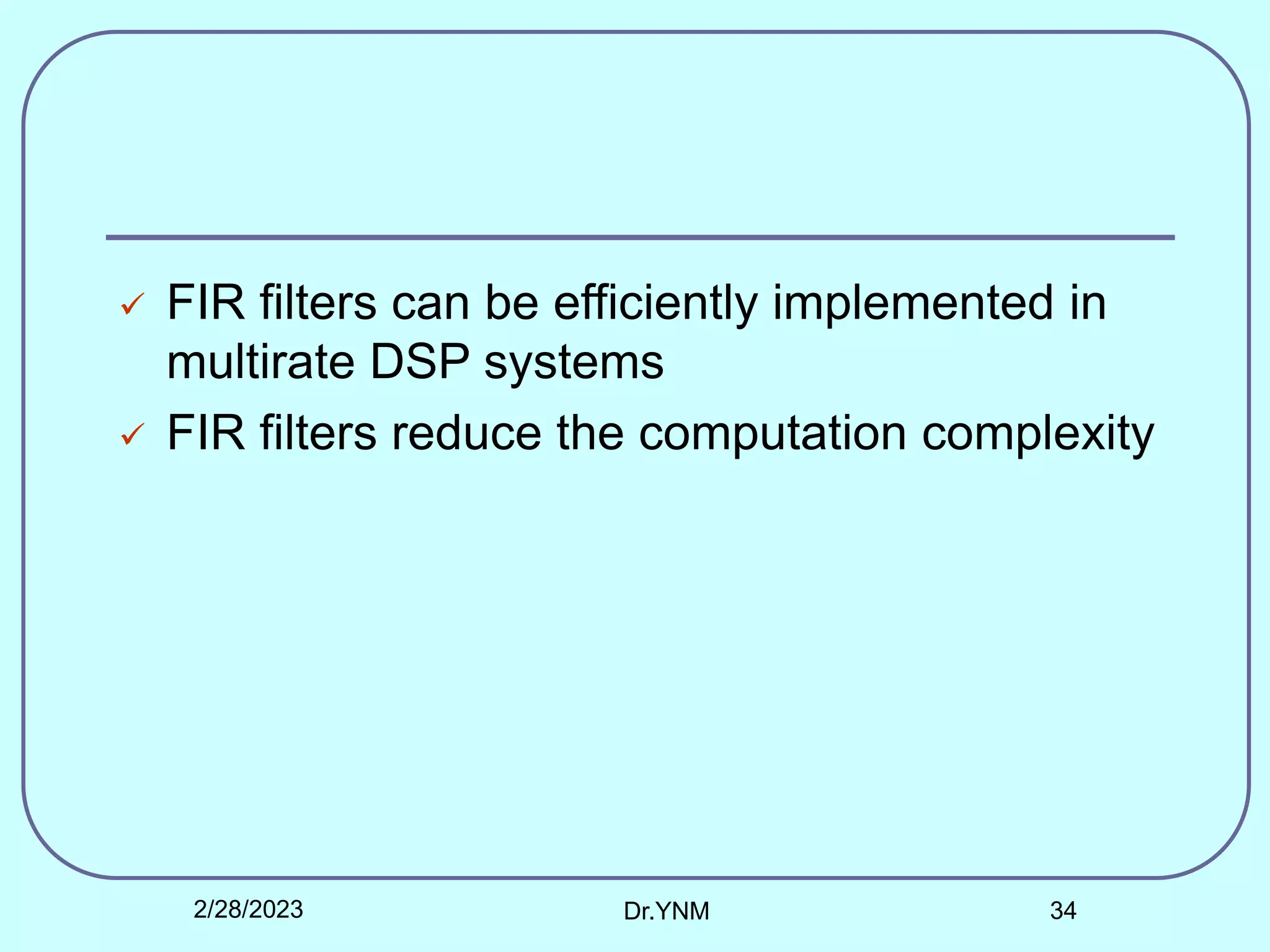 ✓ FIR filters can be efficiently implemented in multirate DSP systems

✓ FIR filters reduce the computation complexity

2/28/2023

Dr.YNM

34